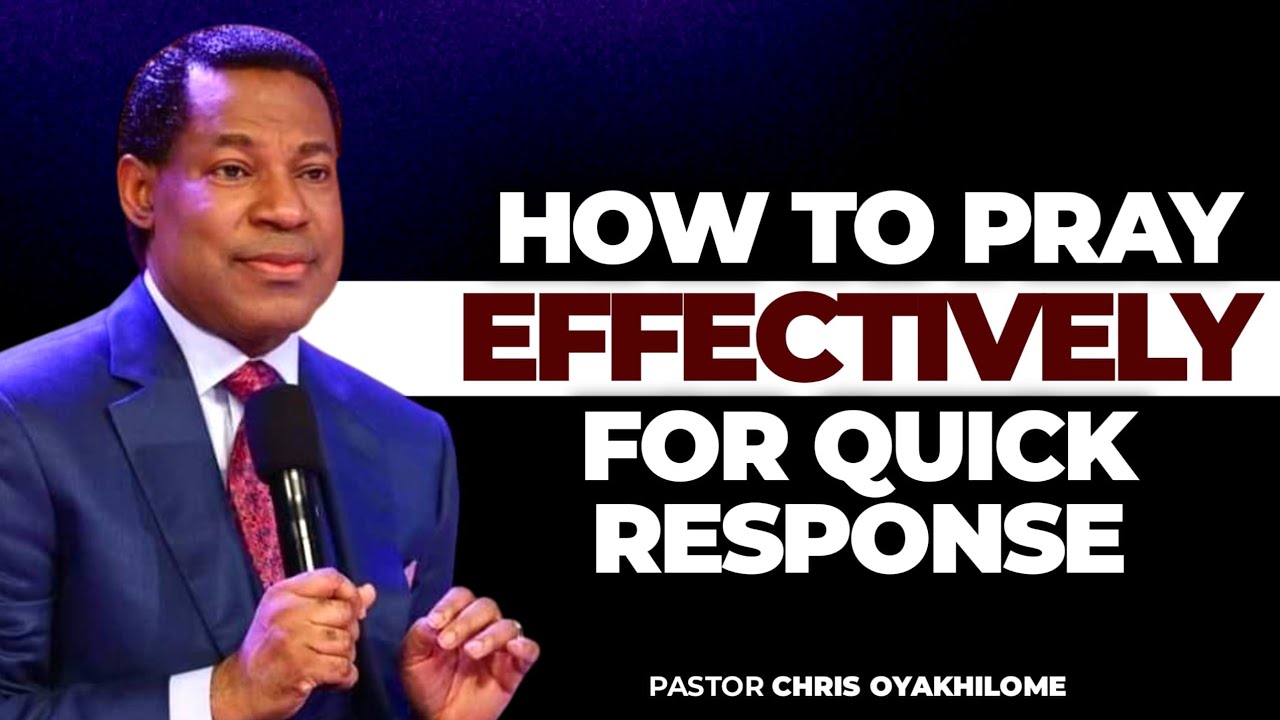 HOW TO PRAY
EFFECTIVELY
FOR QUICK
RESPONSE

PASTOR CHRIS OYAKHILOME